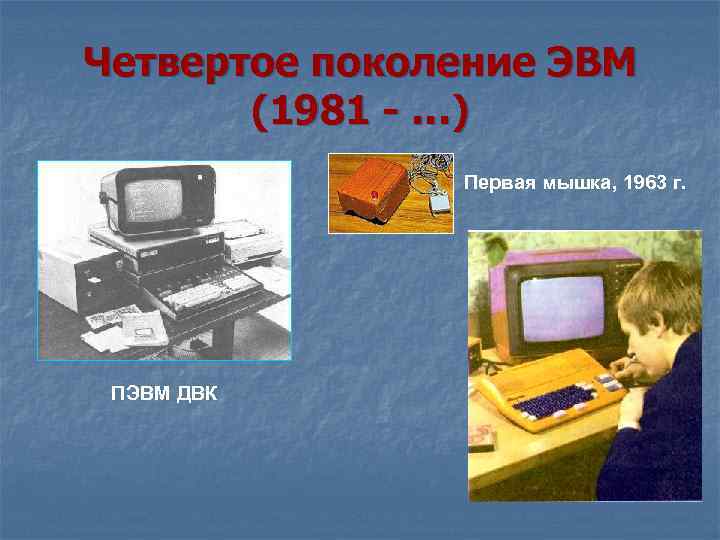 Четвертое поколение ЭВМ (1981 - ...)

Первая мышка, 1963 г.

ПЭВМ ДВК